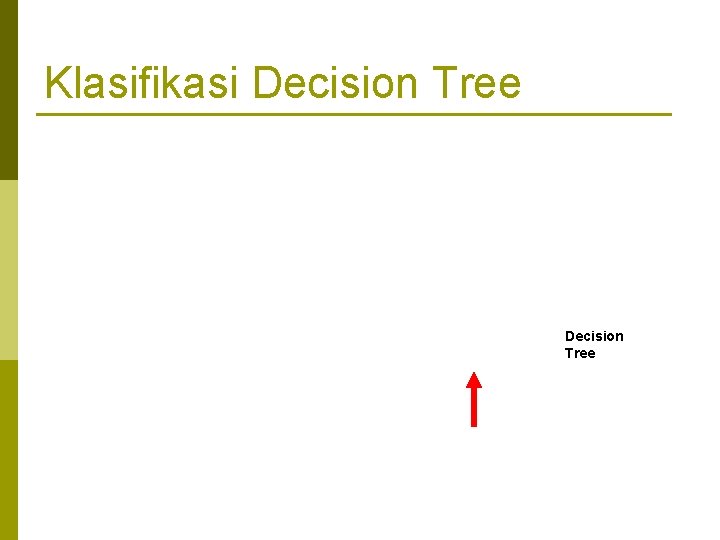 Klasifikasi Decision Tree

Decision Tree